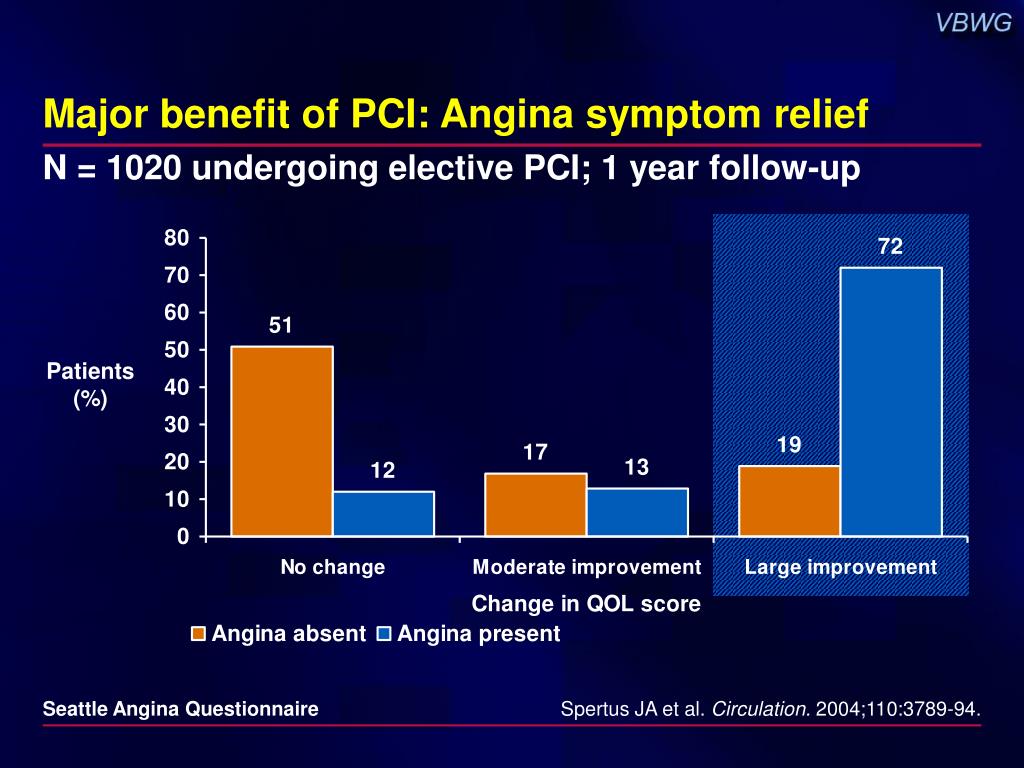 VBWG

Major benefit of PCI: Angina symptom relief

N = 1020 undergoing elective PCI; 1 year follow-up

Patients (%)

80
70
60
50
40
30
20
10
0

51
12
17
13
19
72

No change
Moderate improvement
Large improvement

Change in QOL score

Angina absent
Angina present

Seattle Angina Questionnaire

Spertus JA et al. Circulation. 2004;110:3789-94.